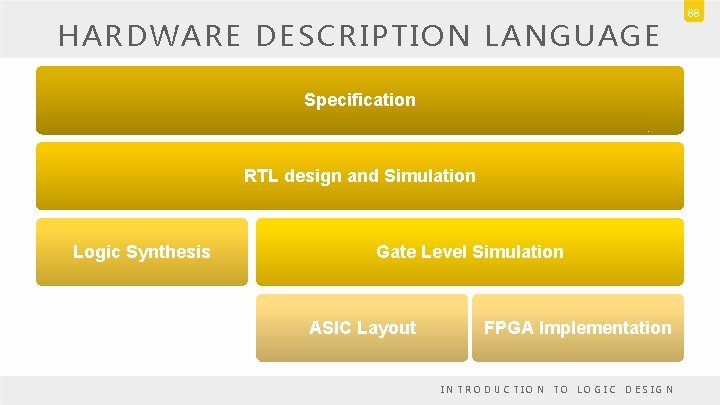 88

HARDWARE DESCRIPTION LANGUAGE

Specification

RTL design and Simulation

Logic Synthesis

Gate Level Simulation

ASIC Layout

FPGA Implementation

INTRODUCTION TO LOGIC DESIGN